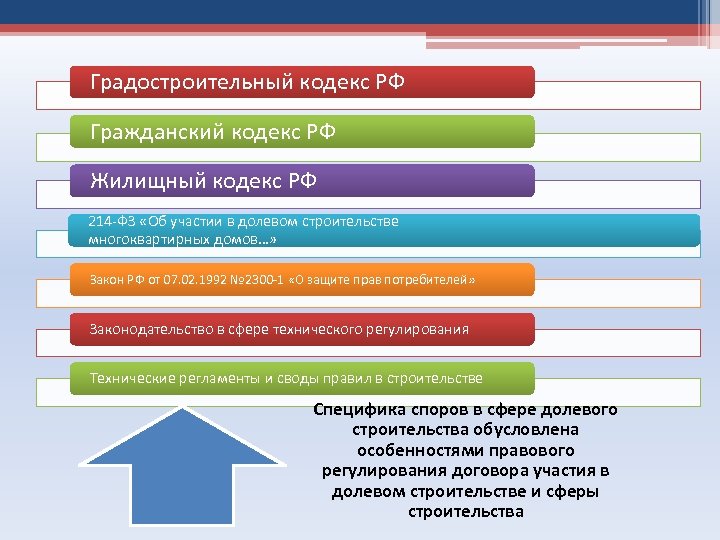 Градостроительный кодекс РФ

Гражданский кодекс РФ

Жилищный кодекс РФ

214-ФЗ «Об участии в долевом строительстве многоквартирных домов…»

Закон РФ от 07.02.1992 №2300-1 «О защите прав потребителей»

Законодательство в сфере технического регулирования

Технические регламенты и своды правил в строительстве

Специфика споров в сфере долевого строительства обусловлена особенностями правового регулирования договора участия в долевом строительстве и сферы строительства